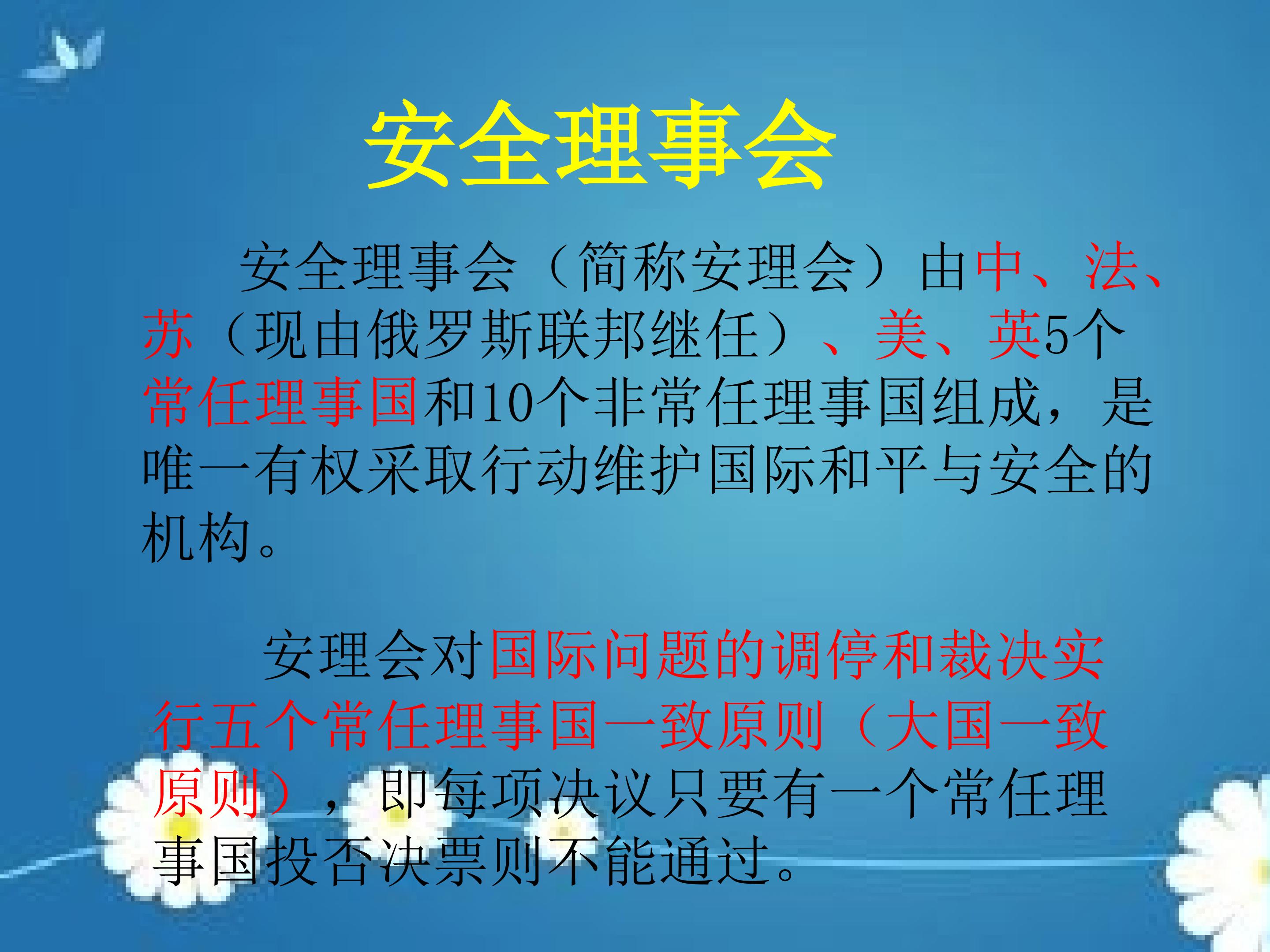 安全理事会

安全理事会（简称安理会）由中、法、苏（现由俄罗斯联邦继任）、美、英5个常任理事国和10个非常任理事国组成，是唯一有权采取行动维护国际和平与安全的机构。

安理会对国际问题的调停和裁决实行五个常任理事国一致原则（大国一致原则），即每项决议只要有一个常任理事国投否决票则不能通过。